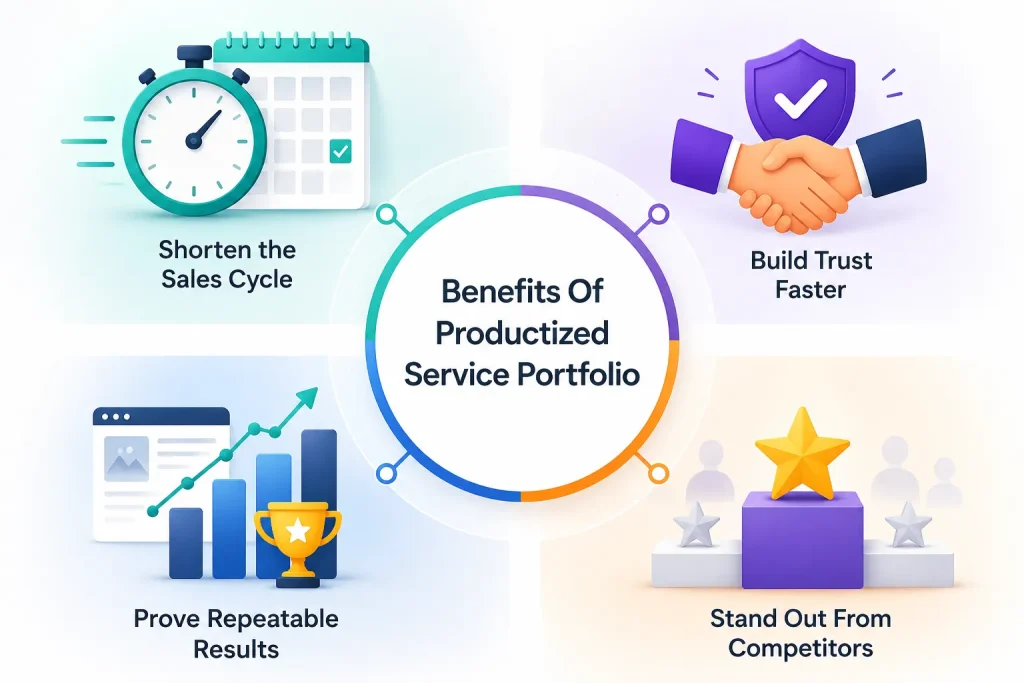 Shorten the Sales Cycle

Build Trust Faster

Benefits Of Productized Service Portfolio

Prove Repeatable Results

Stand Out From Competitors